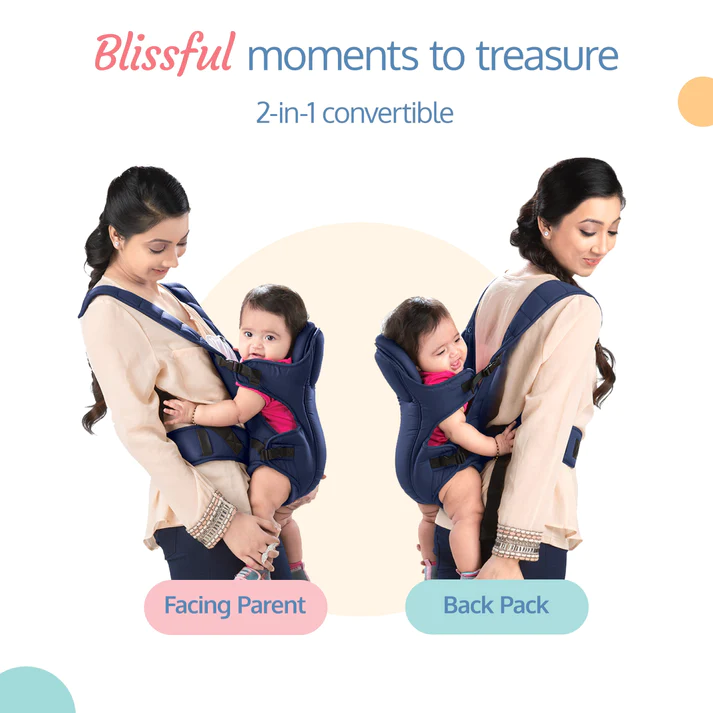 Blissful moments to treasure

2-in-1 convertible

Facing Parent

Back Pack